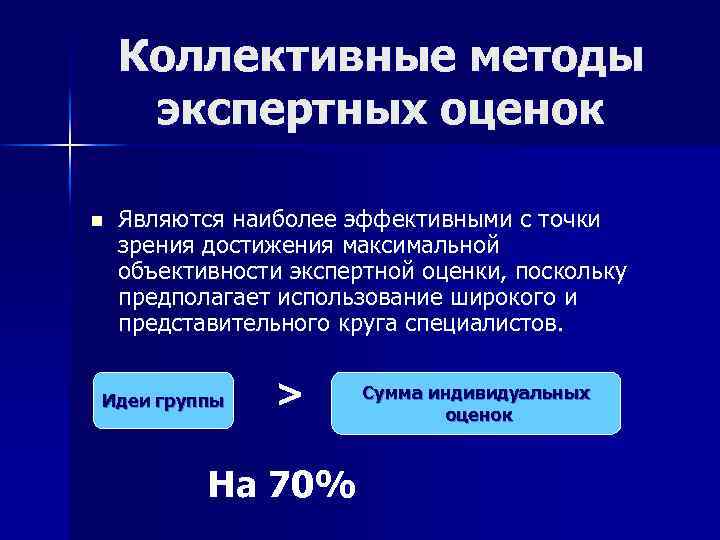 Коллективные методы экспертных оценок

Являются наиболее эффективными с точки зрения достижения максимальной объективности экспертной оценки, поскольку предполагает использование широкого и представительного круга специалистов.

Идеи группы

>

Сумма индивидуальных оценок

На 70%